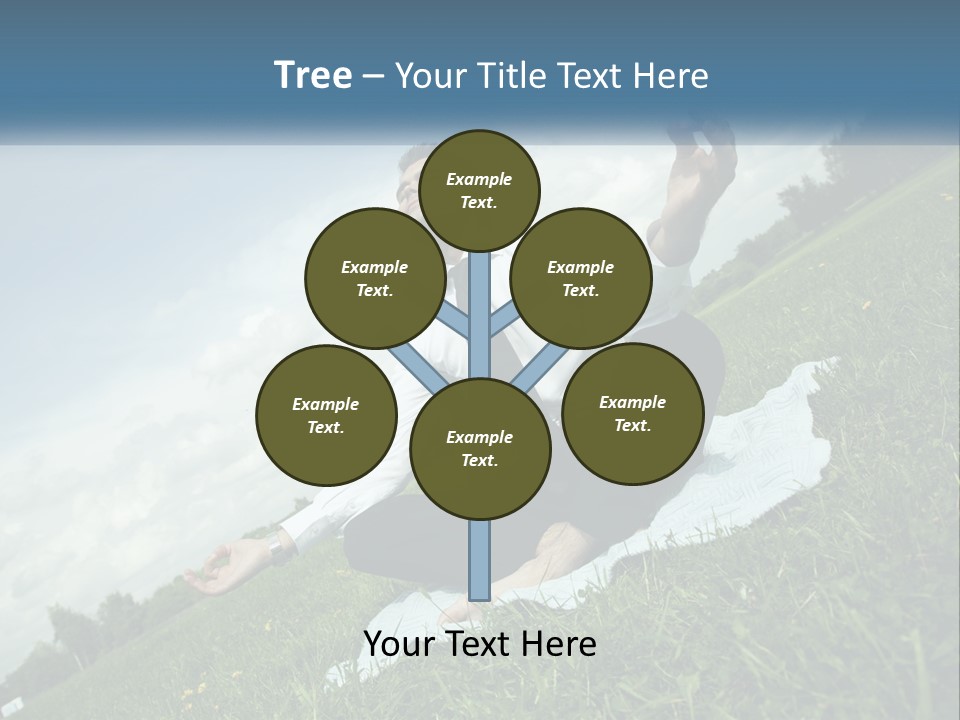 Tree – Your Title Text Here

Example Text.

Example Text.

Example Text.

Example Text.

Example Text.

Example Text.

Your Text Here